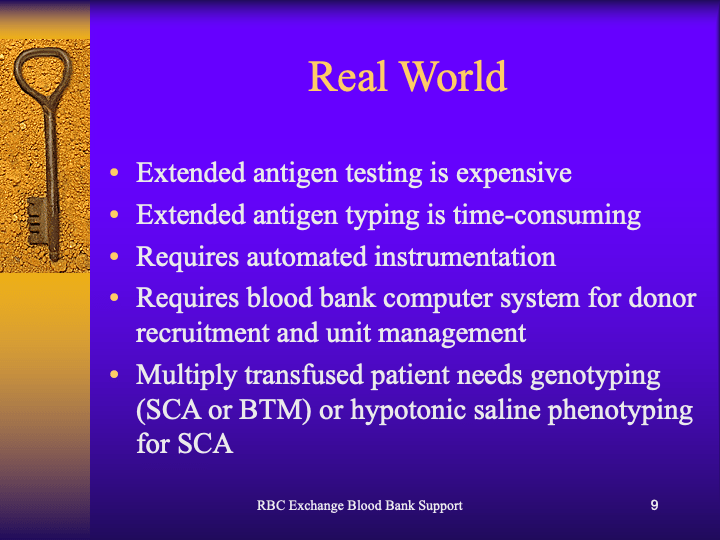 Real World

• Extended antigen testing is expensive
• Extended antigen typing is time-consuming
• Requires automated instrumentation
• Requires blood bank computer system for donor recruitment and unit management
• Multiply transfused patient needs genotyping (SCA or BTM) or hypotonic saline phenotyping for SCA

RBC Exchange Blood Bank Support

9